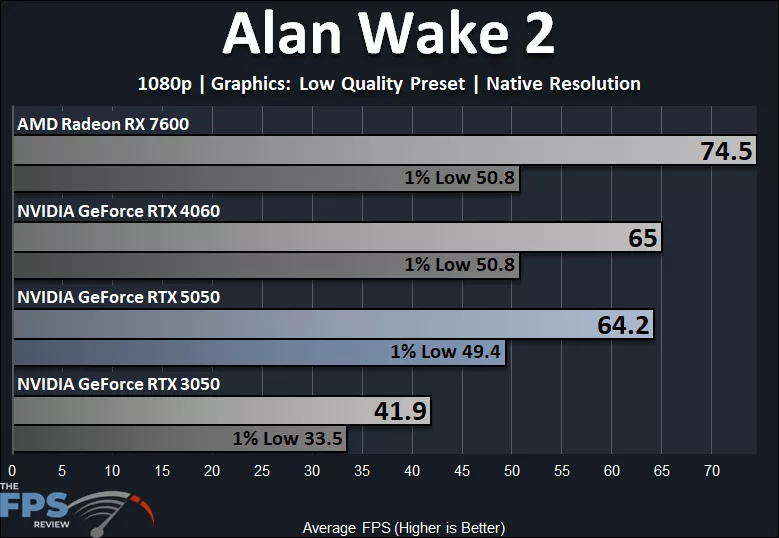 Alan Wake 2

1080p | Graphics: Low Quality Preset | Native Resolution

AMD Radeon RX 7600

74.5

1% Low 50.8

NVIDIA GeForce RTX 4060

65

1% Low 50.8

NVIDIA GeForce RTX 5050

64.2

1% Low 49.4

NVIDIA GeForce RTX 3050

41.9

1% Low 33.5

0 5 10 15 20 25 30 35 40 45 50 55 60 65 70

THE FPS REVIEW

Average FPS (Higher is Better)